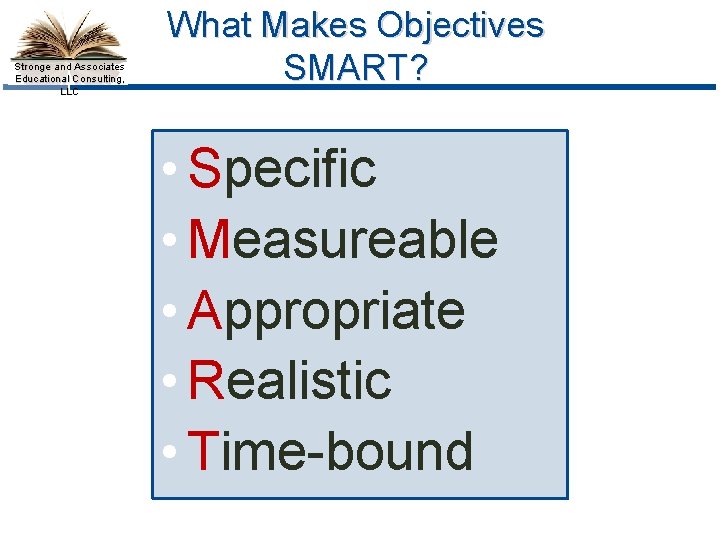 Stronge and Associates Educational Consulting, LLC

What Makes Objectives SMART?

• Specific
• Measureable
• Appropriate
• Realistic
• Time-bound